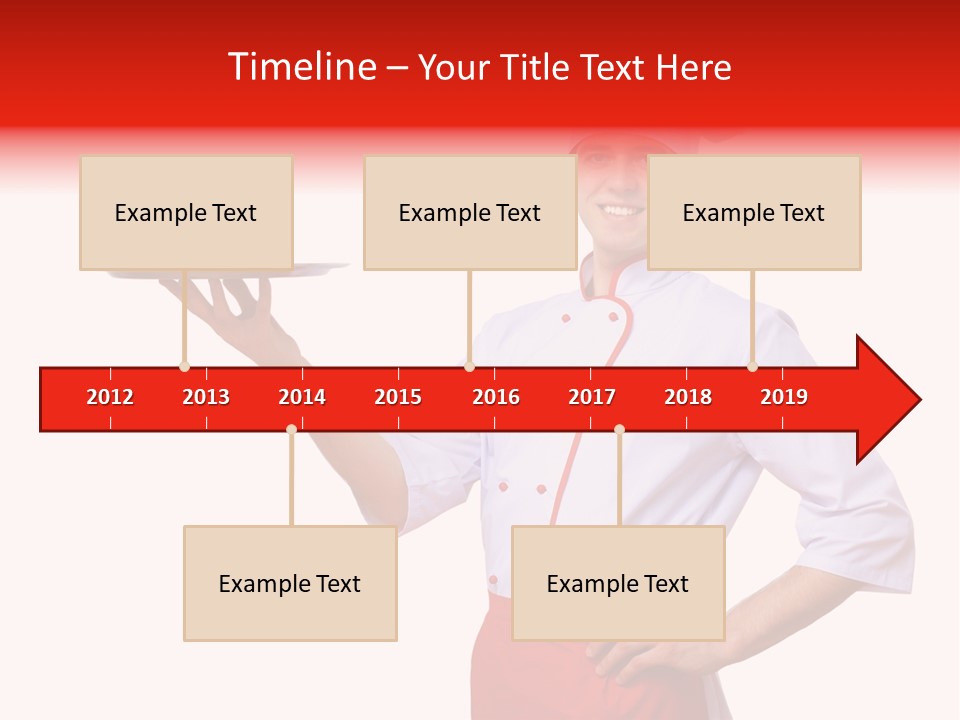 Timeline – Your Title Text Here

Example Text

Example Text

Example Text

2012 2013 2014 2015 2016 2017 2018 2019

Example Text

Example Text